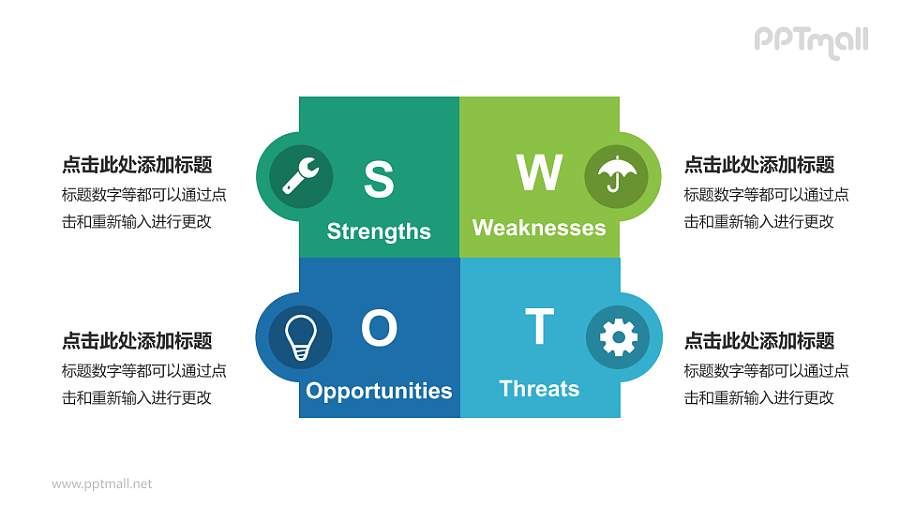 PPTmall

点击此处添加标题
标题数字等都可以通过点击和重新输入进行更改

S
Strengths

W
Weaknesses

点击此处添加标题
标题数字等都可以通过点击和重新输入进行更改

点击此处添加标题
标题数字等都可以通过点击和重新输入进行更改

O
Opportunities

T
Threats

点击此处添加标题
标题数字等都可以通过点击和重新输入进行更改

www.pptmall.net